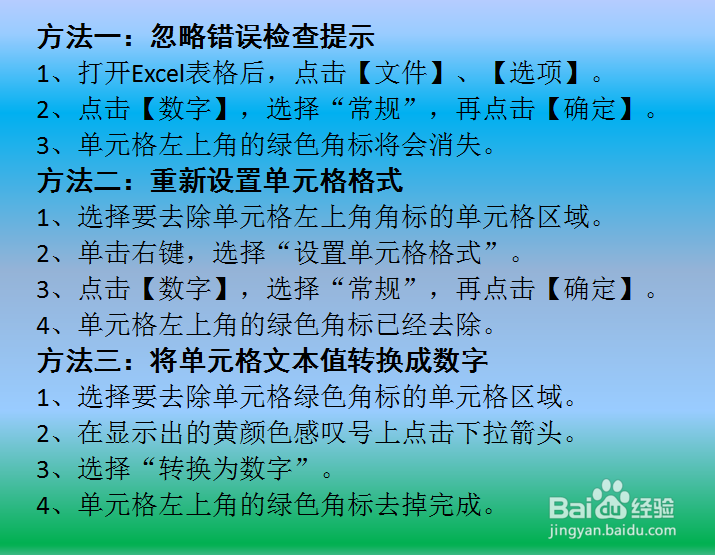 方法一：忽略错误检查提示
1、打开Excel表格后，点击【文件】、【选项】。
2、点击【数字】，选择“常规”，再点击【确定】。
3、单元格左上角的绿色角标将会消失。
方法二：重新设置单元格格式
1、选择要去除单元格左上角角标的单元格区域。
2、单击右键，选择“设置单元格格式”。
3、点击【数字】，选择“常规”，再点击【确定】。
4、单元格左上角的绿色角标已经去除。
方法三：将单元格文本值转换成数字
1、选择要去除单元格绿色角标的单元格区域。
2、在显示出的黄颜色感叹号上点击下拉箭头。
3、选择“转换为数字”。
4、单元格左上角的绿色角标去掉完成。
Baidu经验
jingyan.baidu.com